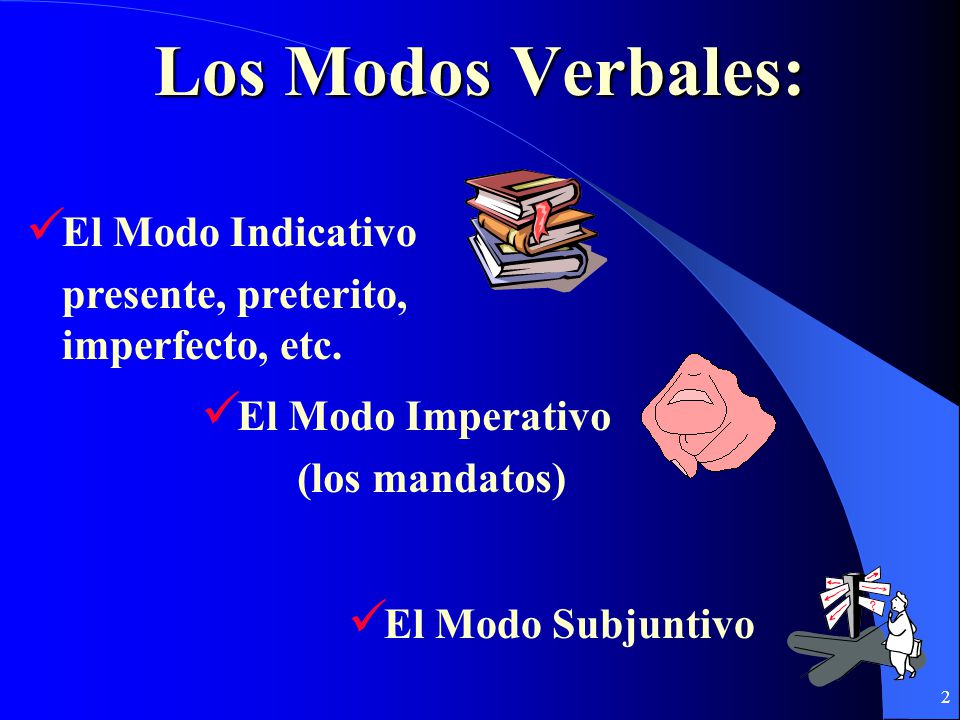 Los Modos Verbales:

✓El Modo Indicativo
presente, preterito, imperfecto, etc.

✓El Modo Imperativo
(los mandatos)

✓El Modo Subjuntivo

2